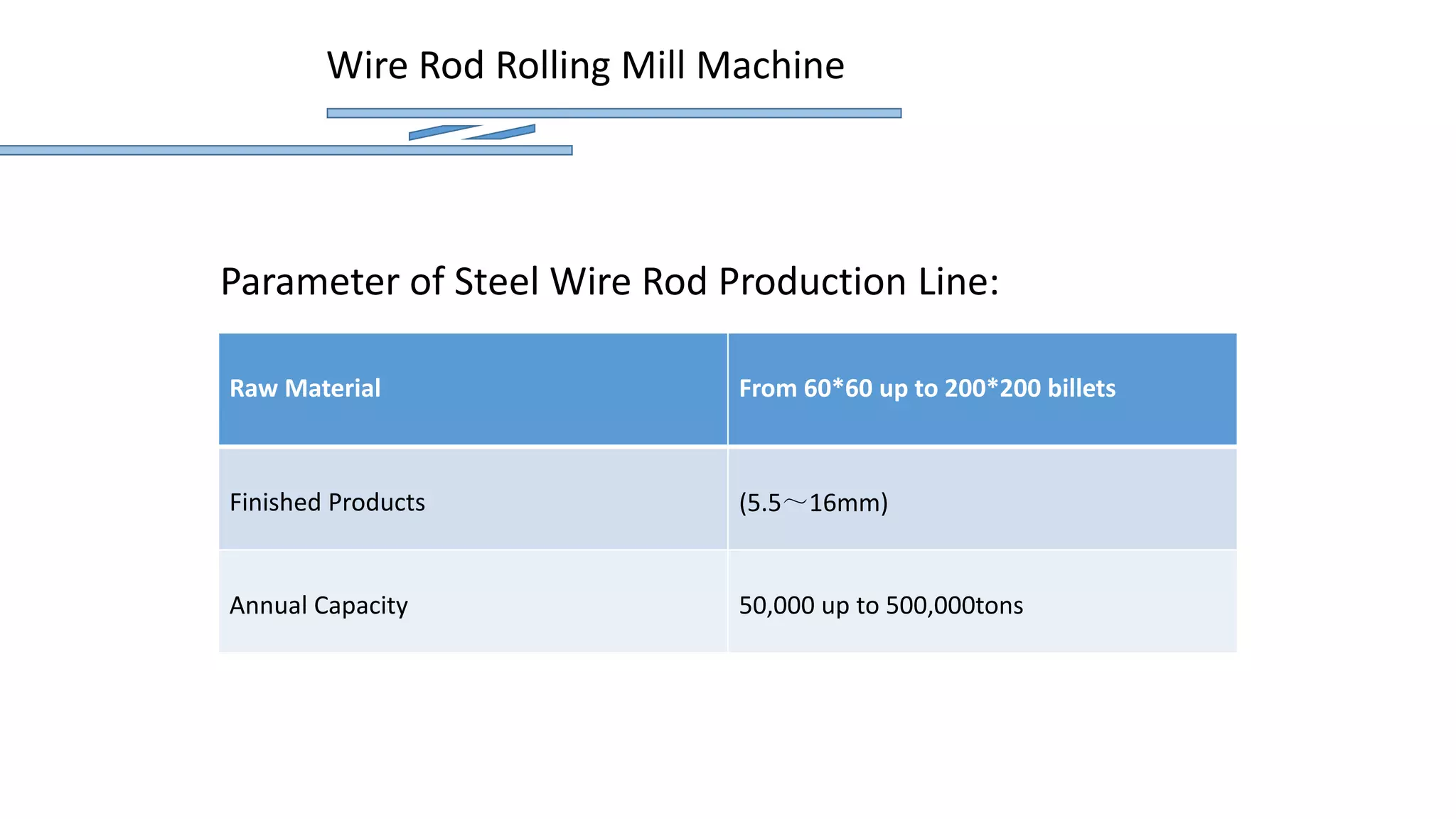 Wire Rod Rolling Mill Machine

Parameter of Steel Wire Rod Production Line:

| Raw Material | From 60*60 up to 200*200 billets |
|---|---|
| Finished Products | (5.5～16mm) |
| Annual Capacity | 50,000 up to 500,000tons |